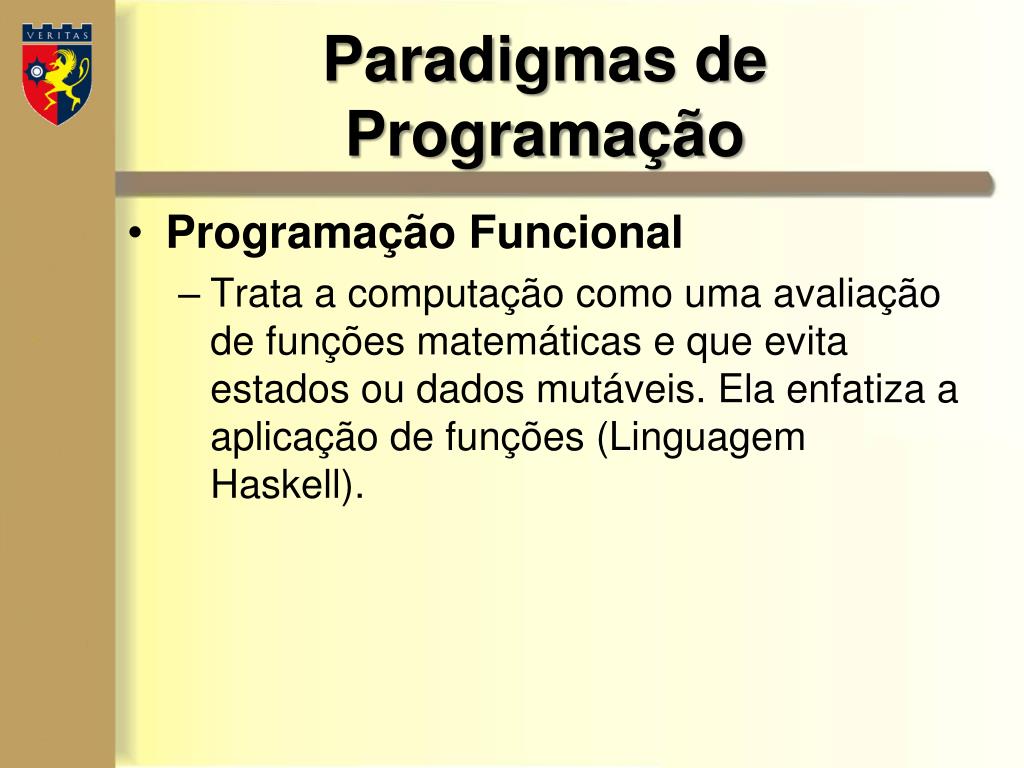 VERITAS

Paradigmas de Programação

• Programação Funcional

– Trata a computação como uma avaliação de funções matemáticas e que evita estados ou dados mutáveis. Ela enfatiza a aplicação de funções (Linguagem Haskell).